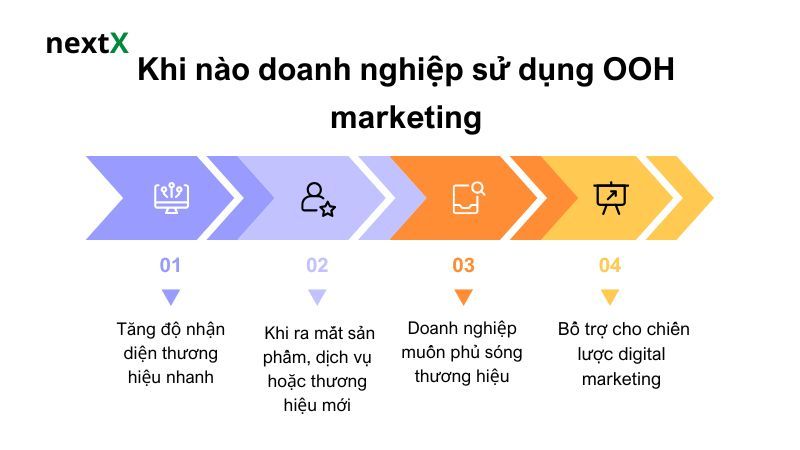 nextX

Khi nào doanh nghiệp sử dụng OOH marketing

01

Tăng độ nhận diện thương hiệu nhanh

02

Khi ra mắt sản phẩm, dịch vụ hoặc thương hiệu mới

03

Doanh nghiệp muốn phủ sóng thương hiệu

04

Bổ trợ cho chiến lược digital marketing